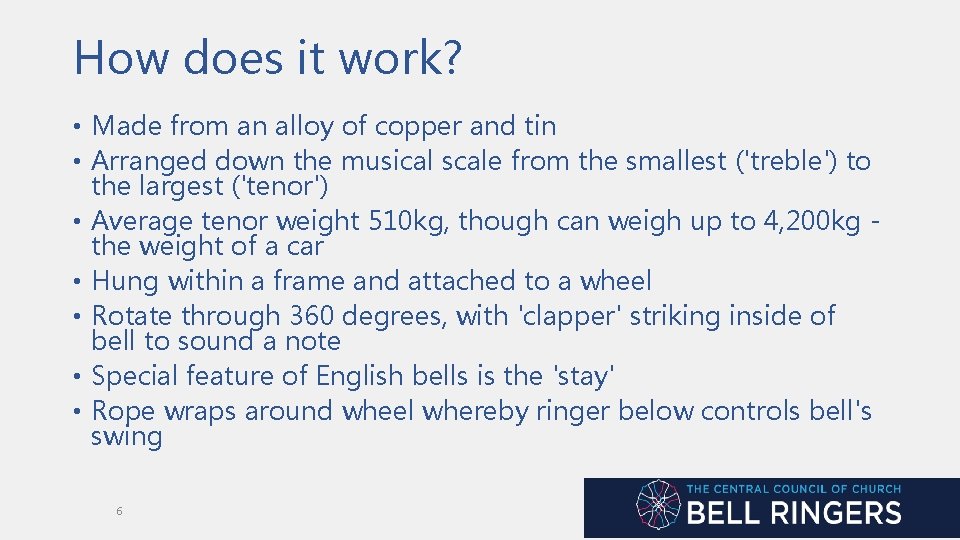 How does it work?

• Made from an alloy of copper and tin
• Arranged down the musical scale from the smallest ('treble') to the largest ('tenor')
• Average tenor weight 510kg, though can weigh up to 4,200kg - the weight of a car
• Hung within a frame and attached to a wheel
• Rotate through 360 degrees, with 'clapper' striking inside of bell to sound a note
• Special feature of English bells is the 'stay'
• Rope wraps around wheel whereby ringer below controls bell's swing

6

THE CENTRAL COUNCIL OF CHURCH
BELL RINGERS